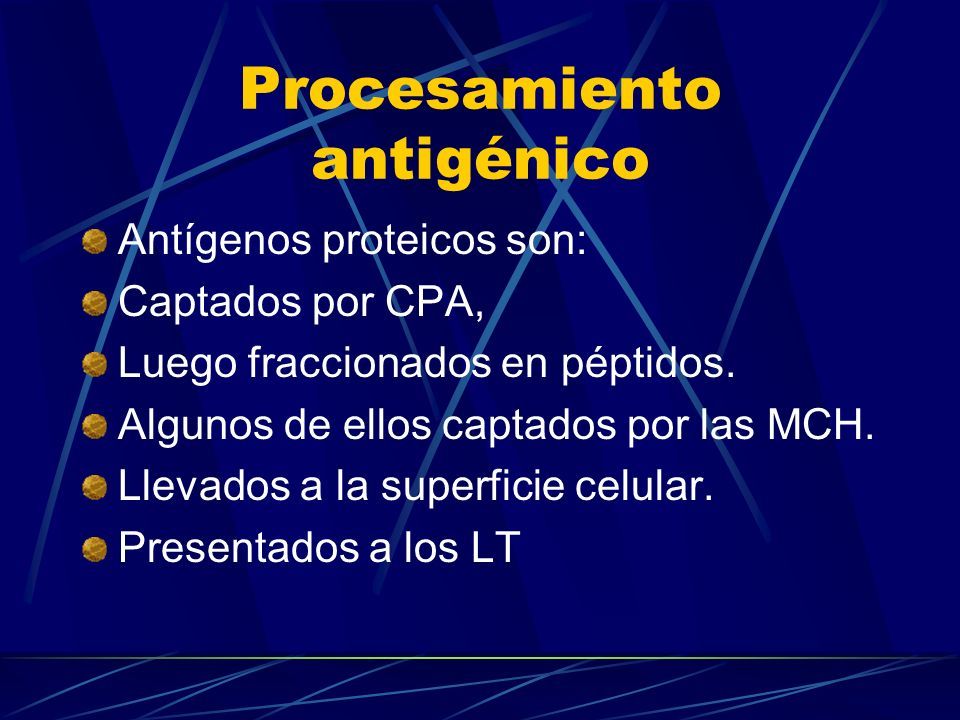 Procesamiento antigénico

Antígenos proteicos son:

Captados por CPA,

Luego fraccionados en péptidos.

Algunos de ellos captados por las MCH.

Llevados a la superficie celular.

Presentados a los LT